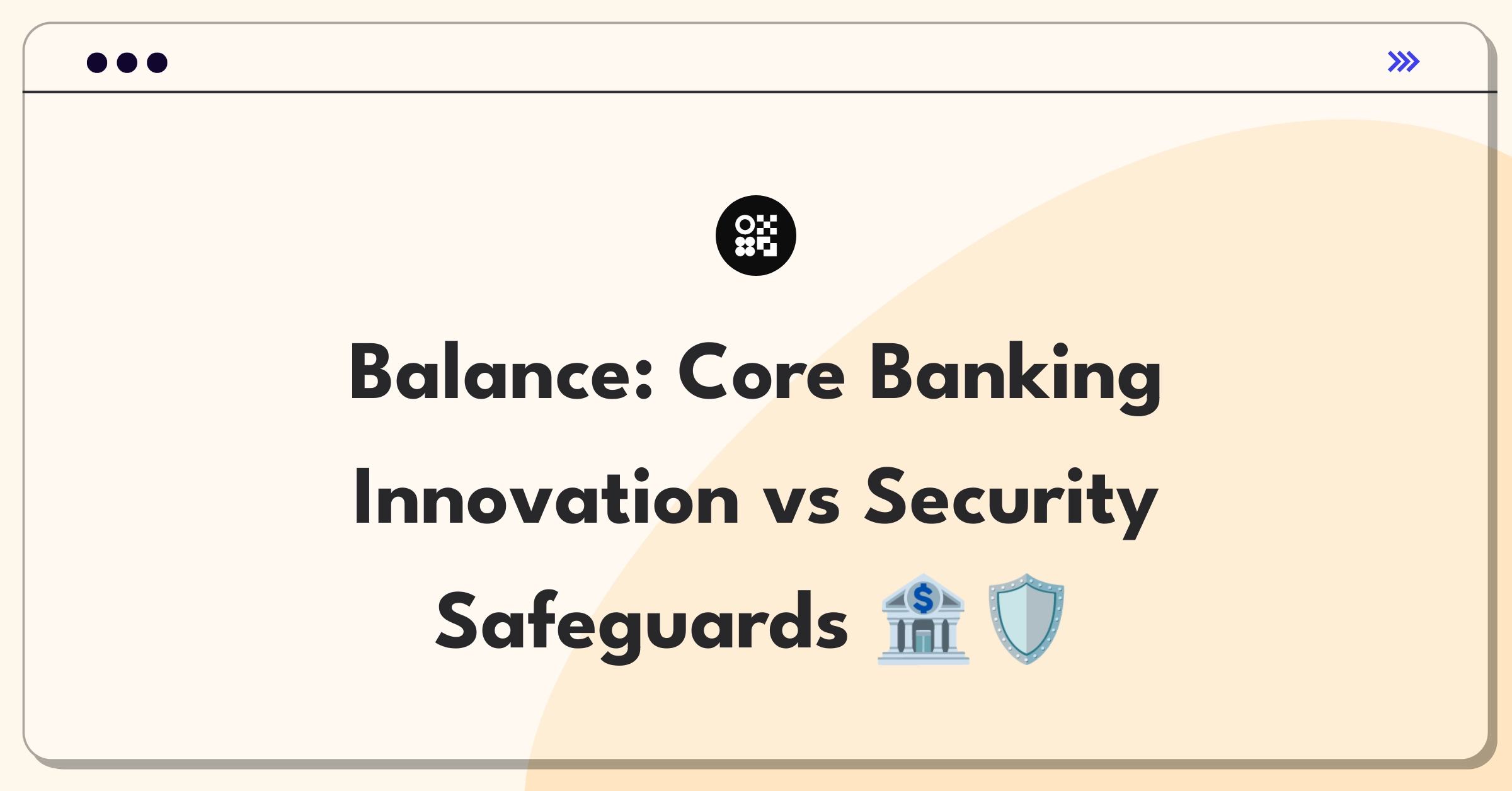 Balance: Core Banking Innovation vs Security Safeguards 🏦🛡️